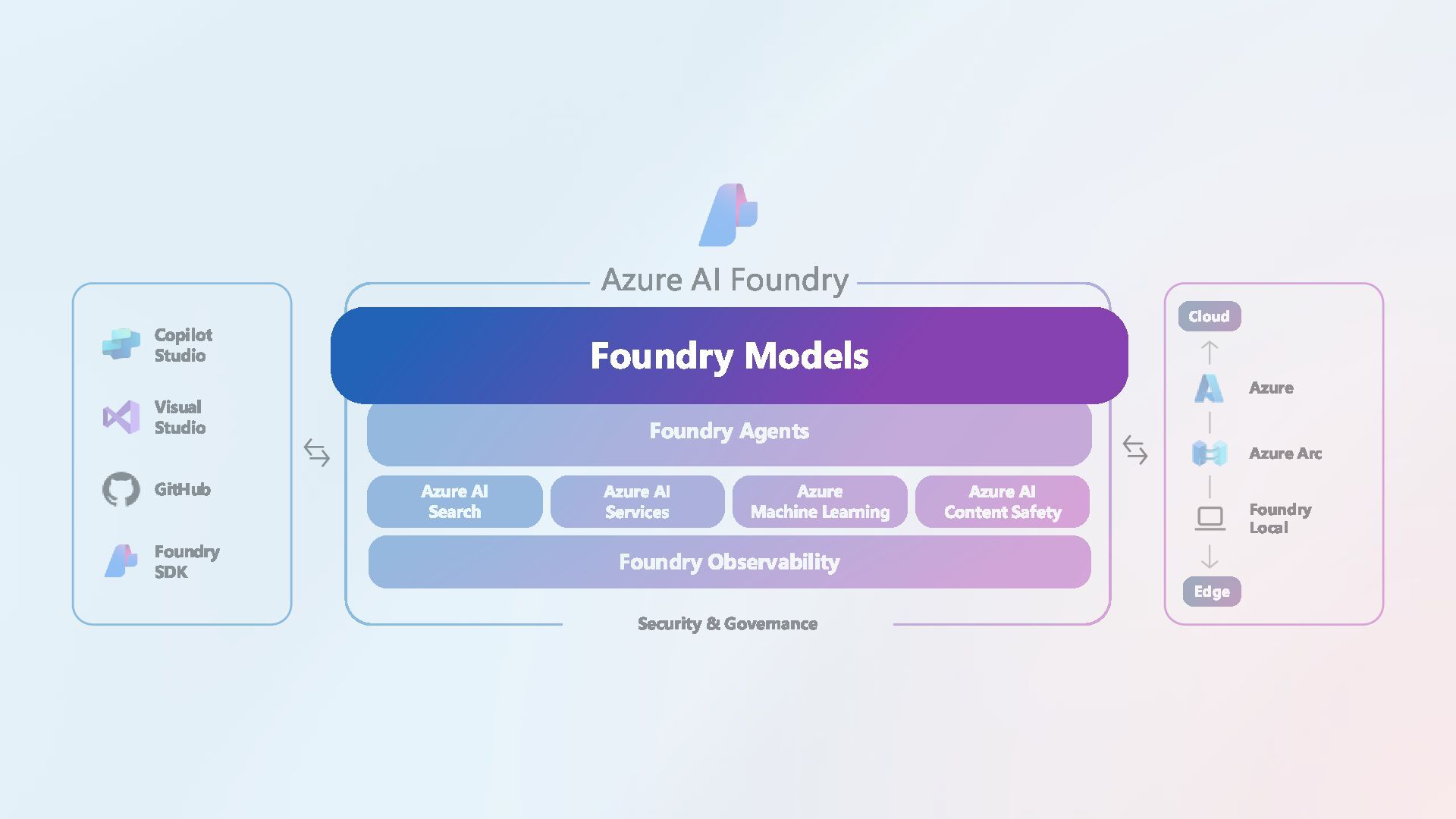 Copilot Studio

Visual Studio

GitHub

Foundry SDK

Azure AI Foundry

Foundry Models

Foundry Agents

Azure AI Search

Azure AI Services

Azure Machine Learning

Azure AI Content Safety

Foundry Observability

Security & Governance

Cloud

Azure

Azure Arc

Foundry Local

Edge